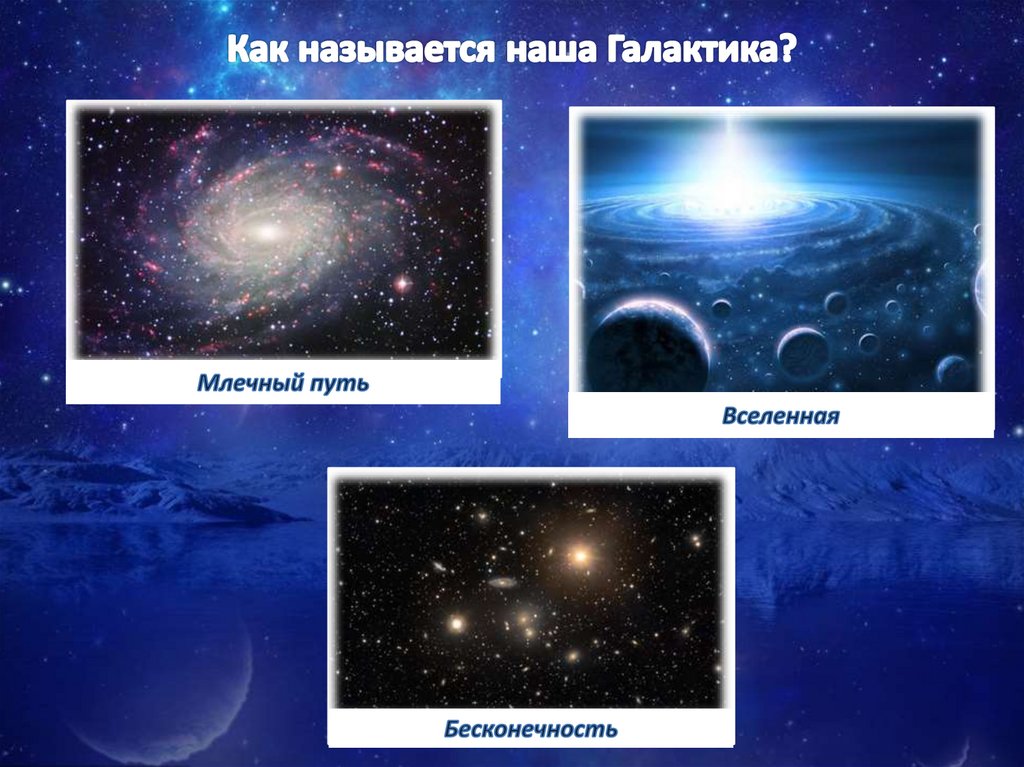 Как называется наша Галактика?

Млечный путь

Вселенная

Бесконечность